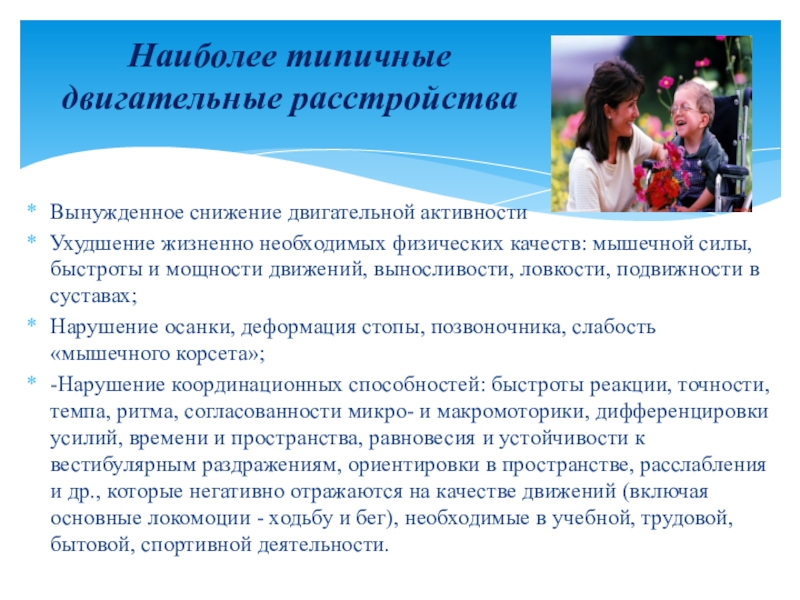 Наиболее типичные двигательные расстройства

* Вынужденное снижение двигательной активности
* Ухудшение жизненно необходимых физических качеств: мышечной силы, быстроты и мощности движений, выносливости, ловкости, подвижности в суставах;
* Нарушение осанки, деформация стопы, позвоночника, слабость «мышечного корсета»;
* -Нарушение координационных способностей: быстроты реакции, точности, темпа, ритма, согласованности микро- и макромоторики, дифференцировки усилий, времени и пространства, равновесия и устойчивости к вестибулярным раздражениям, ориентировки в пространстве, расслабления и др., которые негативно отражаются на качестве движений (включая основные локомоции - ходьбу и бег), необходимые в учебной, трудовой, бытовой, спортивной деятельности.